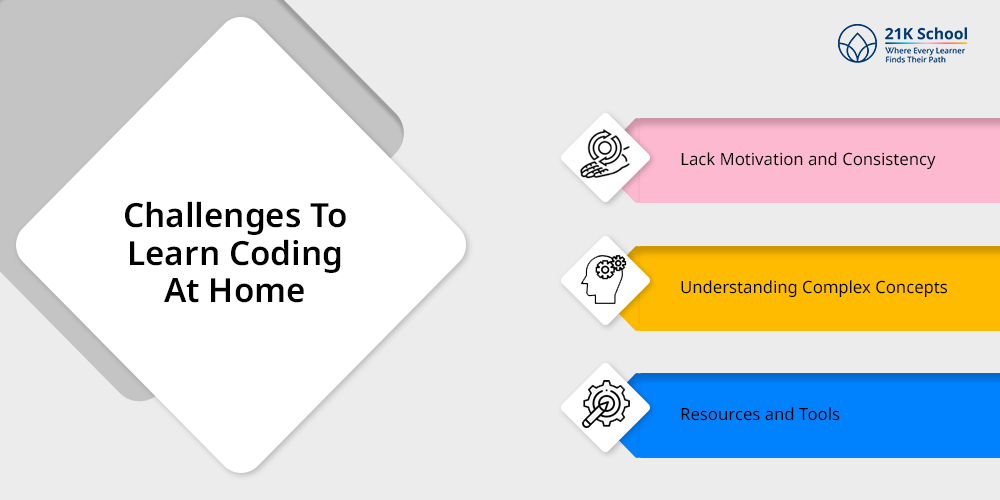 21K School
Where Every Learner Finds Their Path

Challenges To Learn Coding At Home

Lack Motivation and Consistency

Understanding Complex Concepts

Resources and Tools